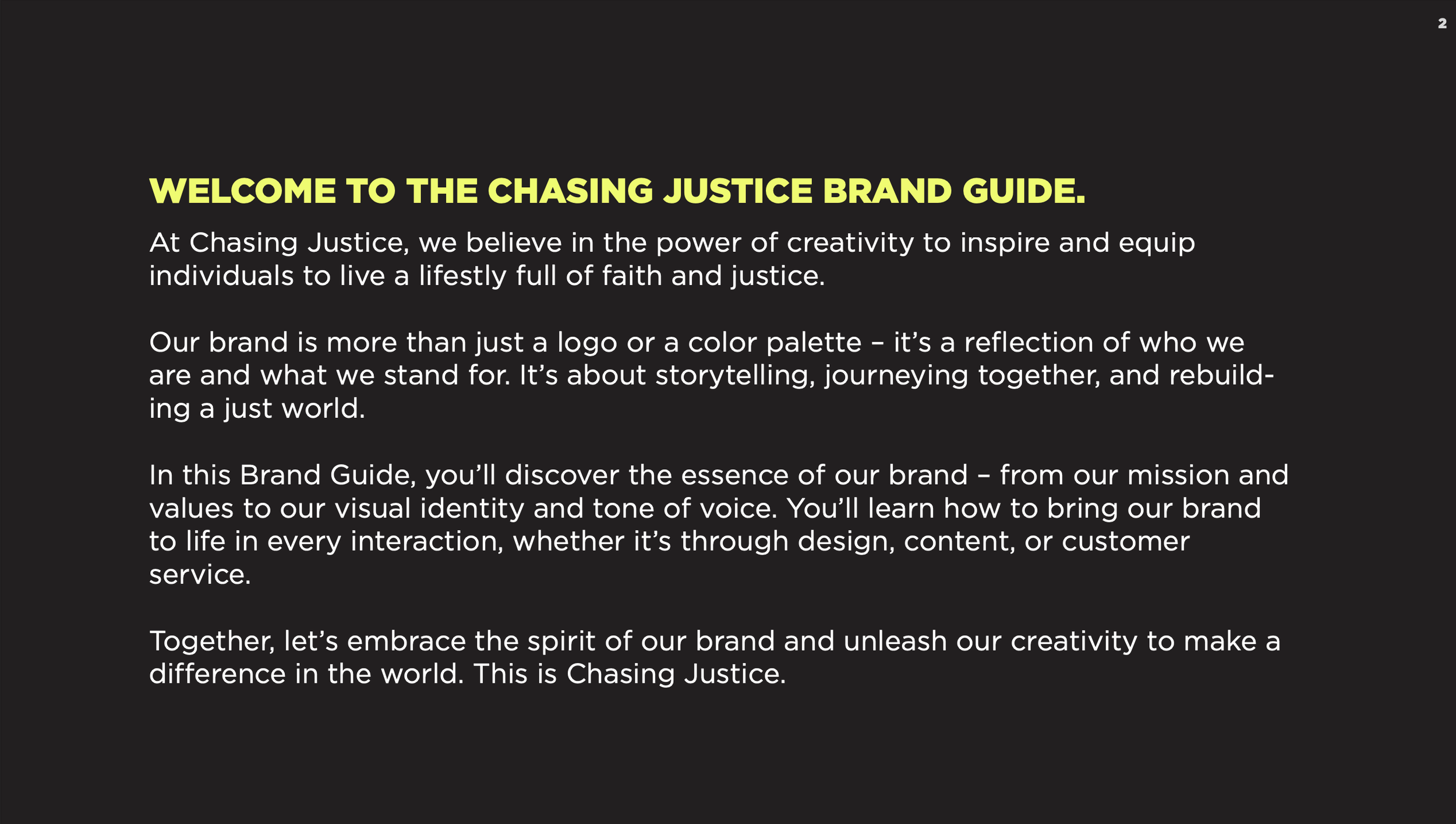 2

WELCOME TO THE CHASING JUSTICE BRAND GUIDE.

At Chasing Justice, we believe in the power of creativity to inspire and equip individuals to live a lifestly full of faith and justice.

Our brand is more than just a logo or a color palette – it's a reflection of who we are and what we stand for. It's about storytelling, journeying together, and rebuilding a just world.

In this Brand Guide, you'll discover the essence of our brand – from our mission and values to our visual identity and tone of voice. You'll learn how to bring our brand to life in every interaction, whether it's through design, content, or customer service.

Together, let's embrace the spirit of our brand and unleash our creativity to make a difference in the world. This is Chasing Justice.